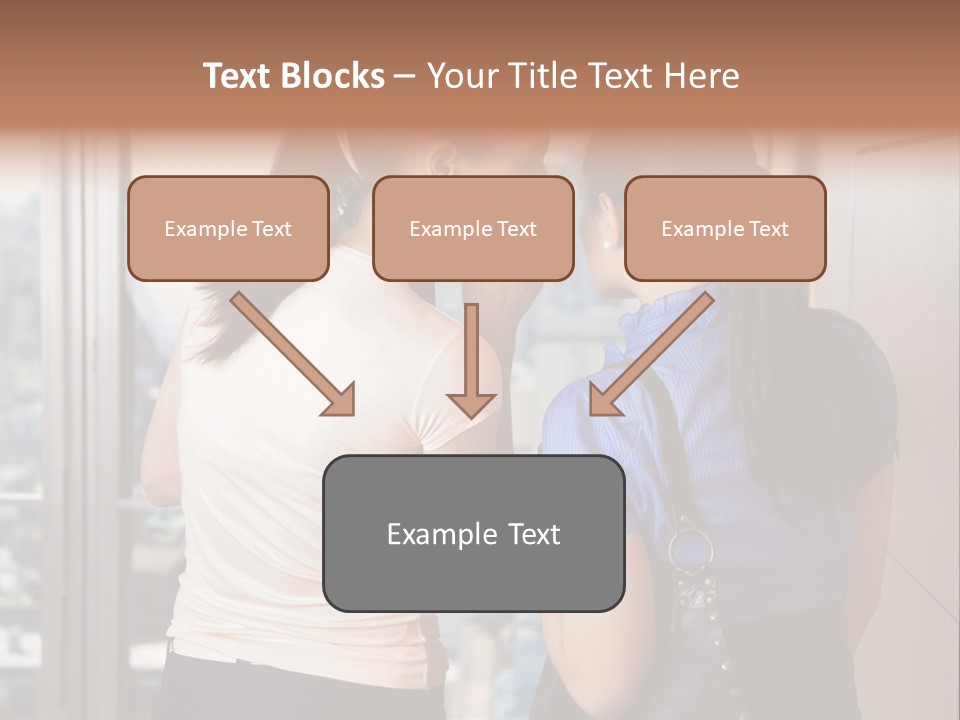 Text Blocks – Your Title Text Here

Example Text

Example Text

Example Text

Example Text